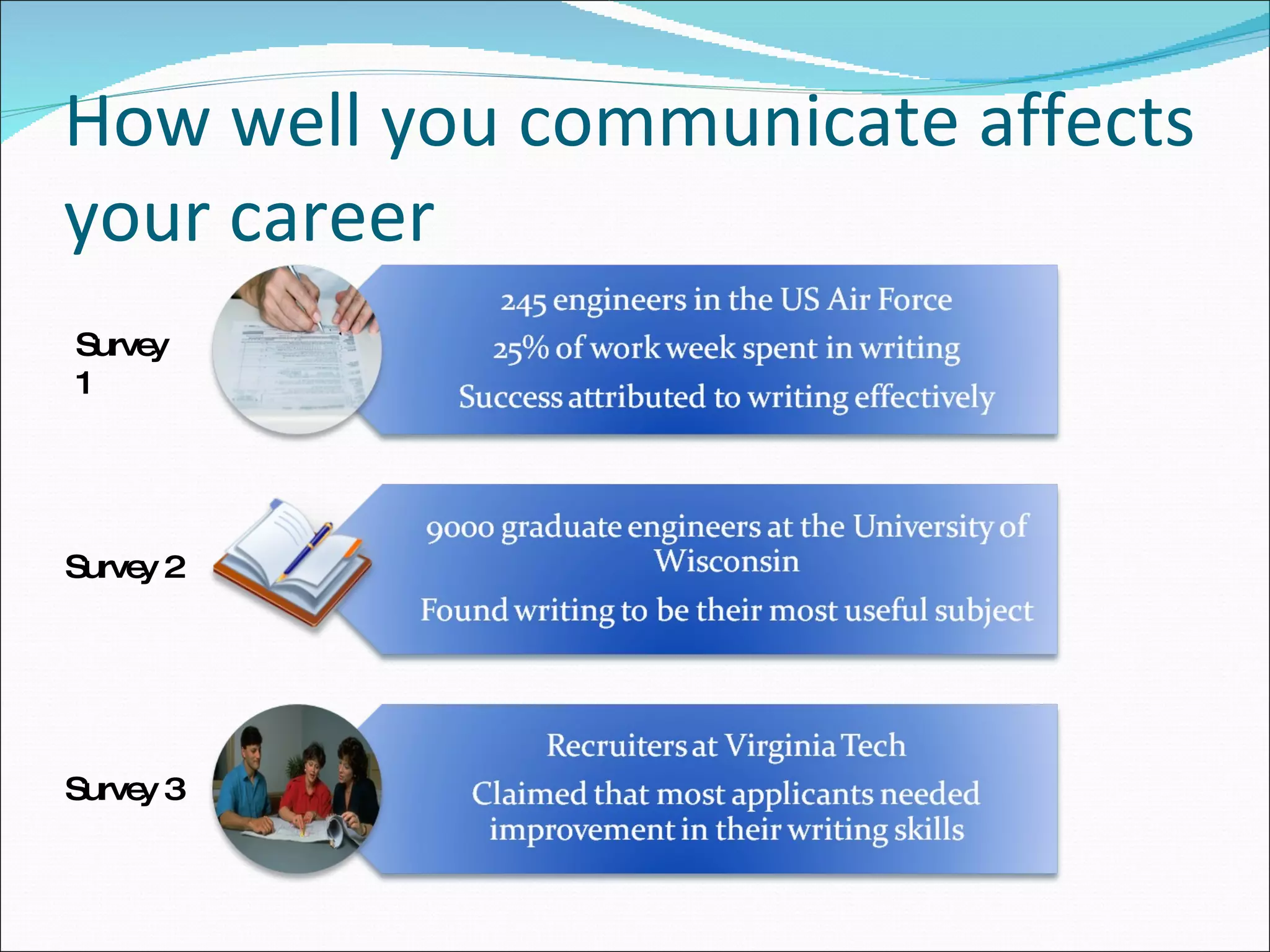 How well you communicate affects your career

Survey 1

245 engineers in the US Air Force

25% of work week spent in writing

Success attributed to writing effectively

Survey 2

9000 graduate engineers at the University of Wisconsin

Found writing to be their most useful subject

Survey 3

Recruiters at Virginia Tech

Claimed that most applicants needed improvement in their writing skills